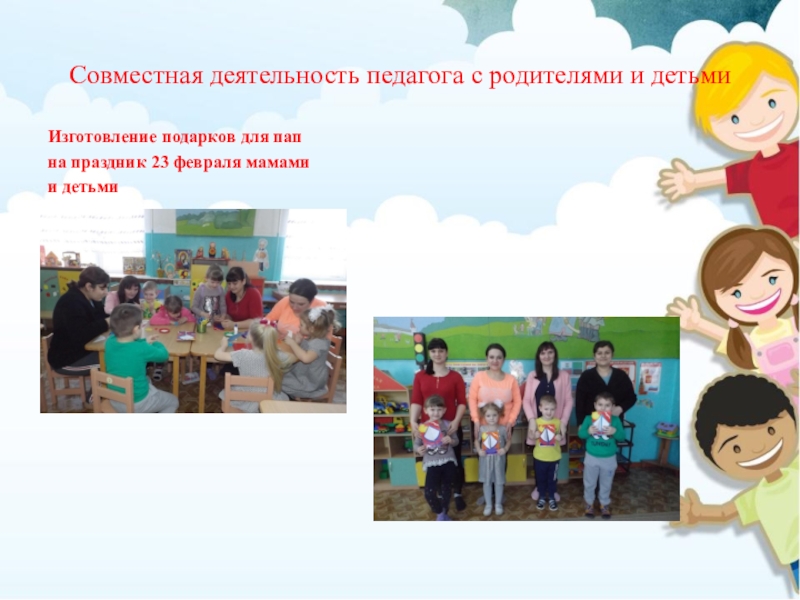 Совместная деятельность педагога с родителями и детьми

Изготовление подарков для пап на праздник 23 февраля мамами и детьми